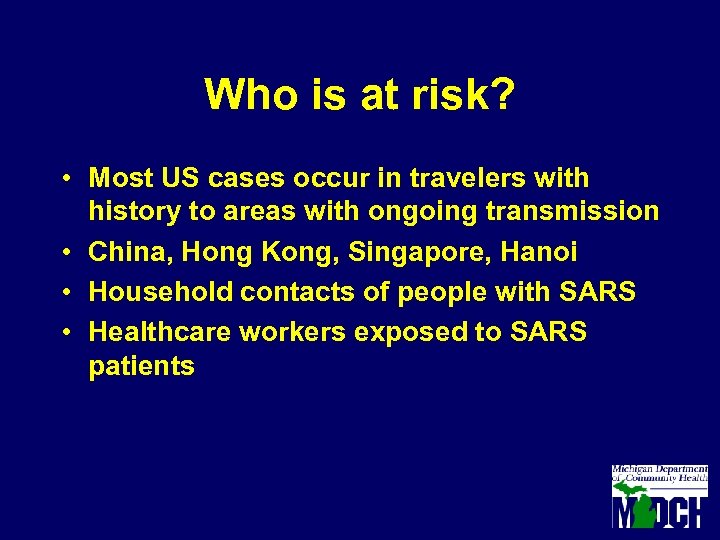 Who is at risk?

• Most US cases occur in travelers with history to areas with ongoing transmission
• China, Hong Kong, Singapore, Hanoi
• Household contacts of people with SARS
• Healthcare workers exposed to SARS patients

Michigan Department of Community Health
MDCH